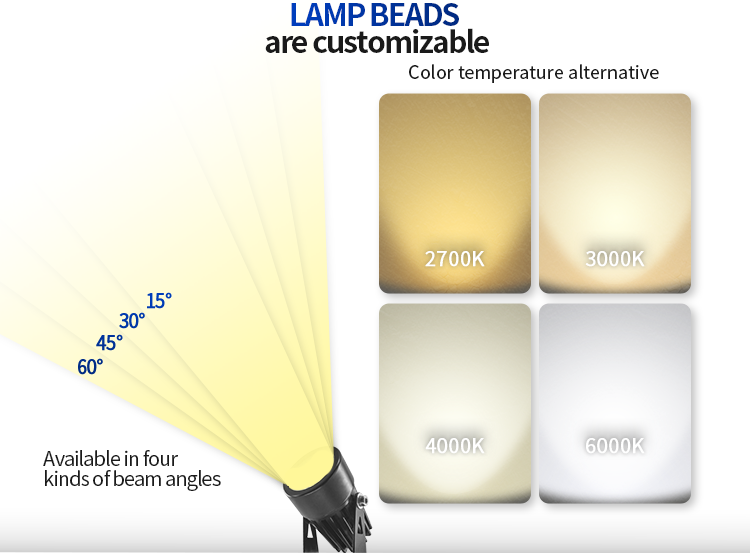 LAMP BEADS
are customizable

Color temperature alternative

2700K

3000K

4000K

6000K

15°
30°
45°
60°

Available in four kinds of beam angles